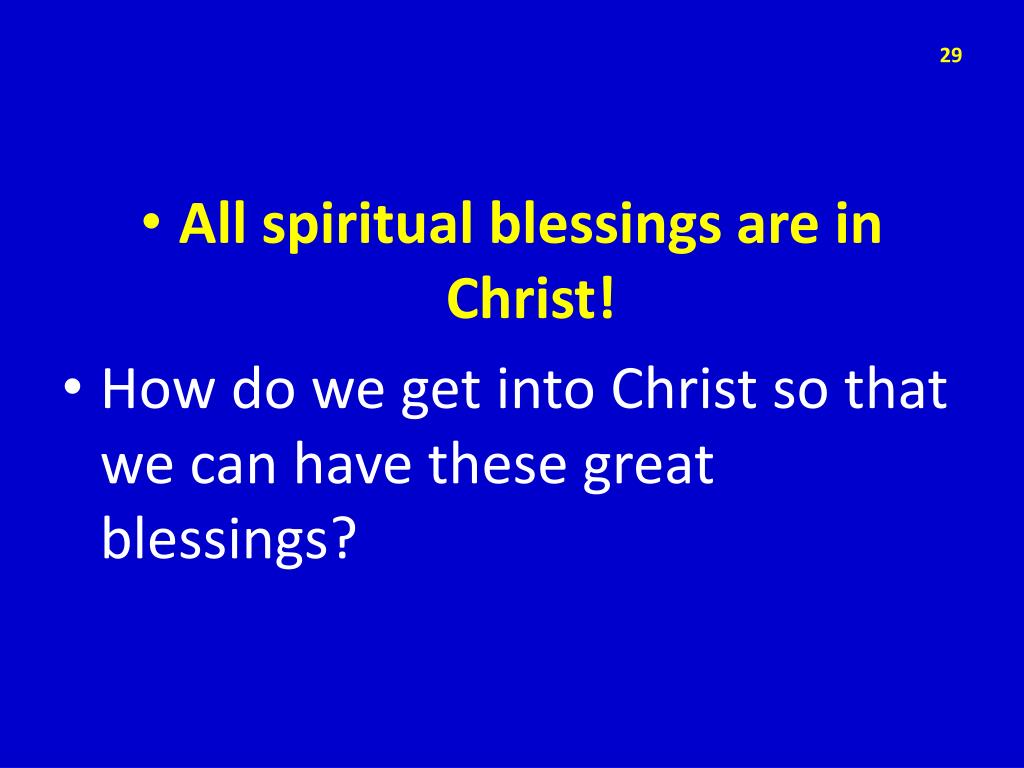 29

• All spiritual blessings are in Christ!

• How do we get into Christ so that we can have these great blessings?